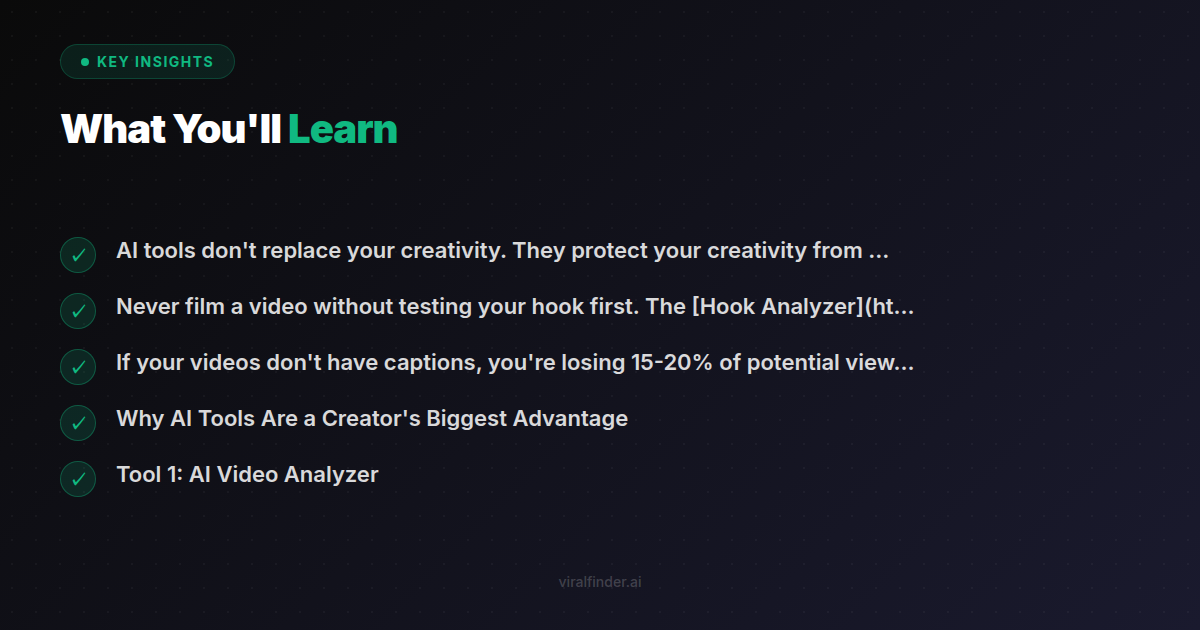 KEY INSIGHTS

What You'll Learn

✓ AI tools don't replace your creativity. They protect your creativity from ...

✓ Never film a video without testing your hook first. The [Hook Analyzer](ht...

✓ If your videos don't have captions, you're losing 15-20% of potential view...

✓ Why AI Tools Are a Creator's Biggest Advantage

✓ Tool 1: AI Video Analyzer

viralfinder.ai